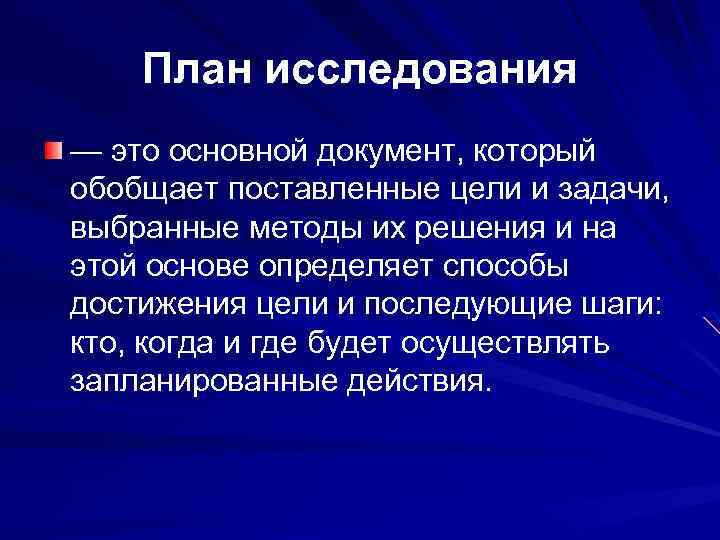 План исследования

— это основной документ, который обобщает поставленные цели и задачи, выбранные методы их решения и на этой основе определяет способы достижения цели и последующие шаги: кто, когда и где будет осуществлять запланированные действия.